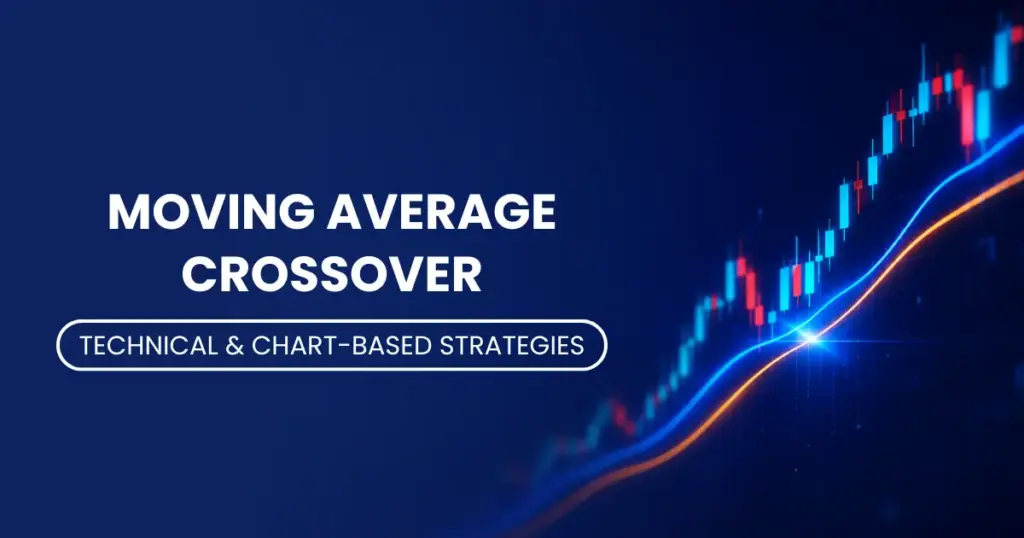 MOVING AVERAGE CROSSOVER

TECHNICAL & CHART-BASED STRATEGIES